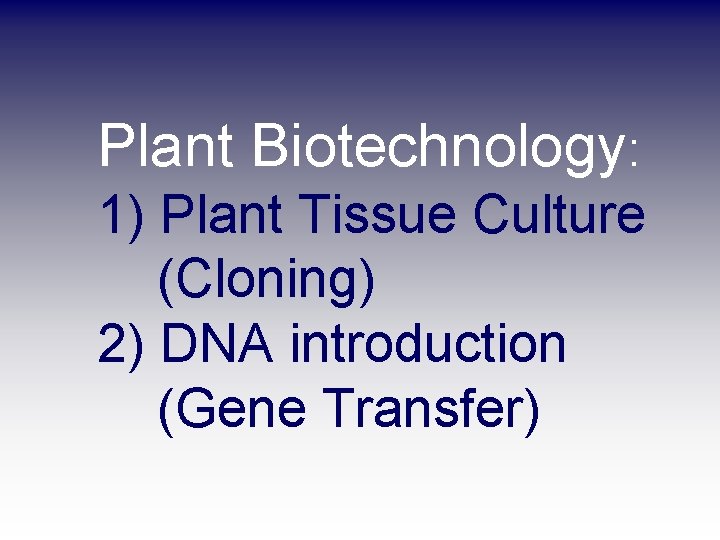 Plant Biotechnology:

1) Plant Tissue Culture (Cloning)

2) DNA introduction (Gene Transfer)